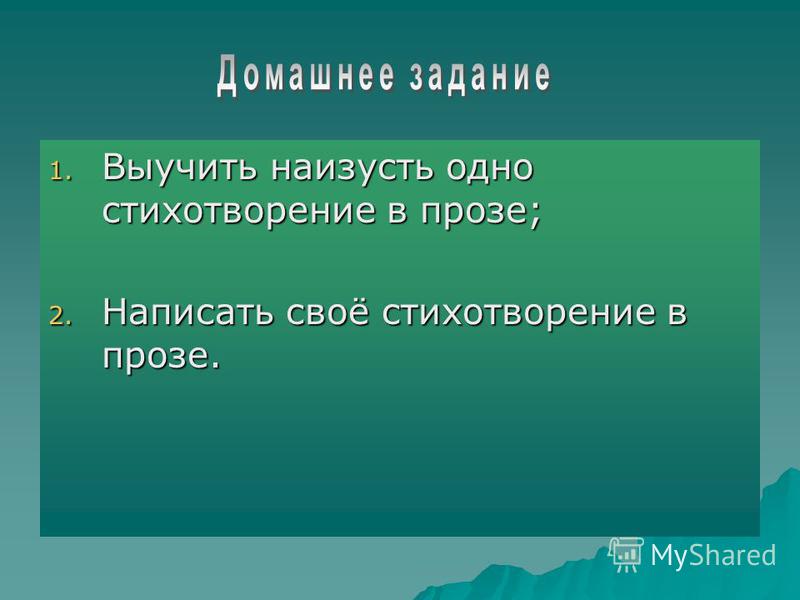 Домашнее задание

1. Выучить наизусть одно стихотворение в прозе;

2. Написать своё стихотворение в прозе.

MyShared